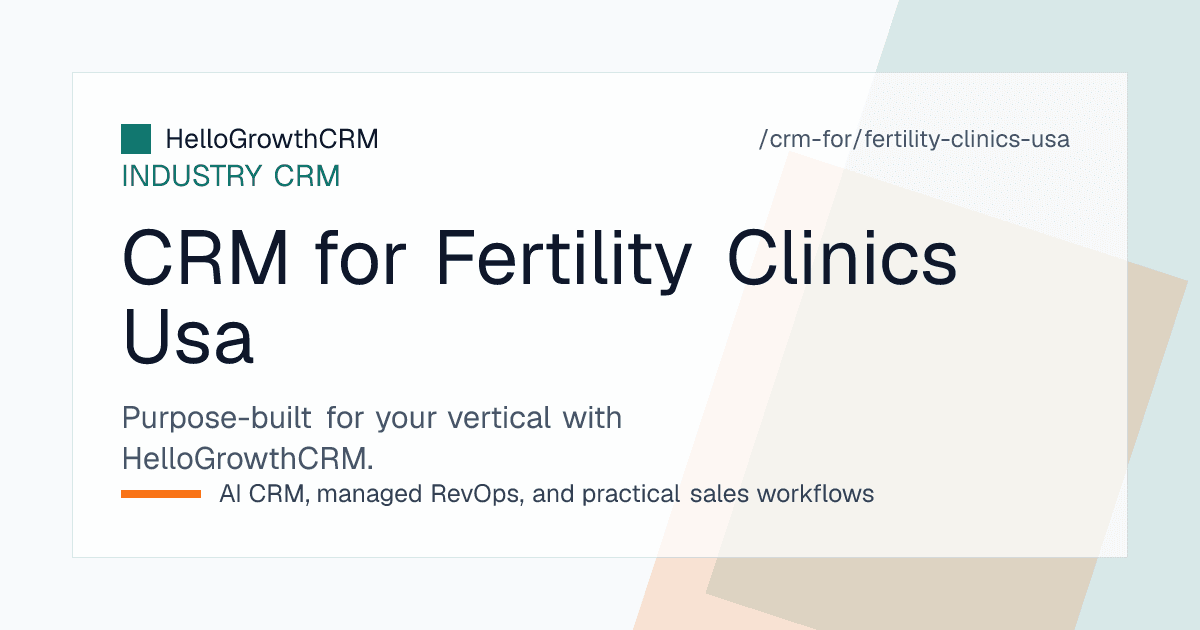 HelloGrowthCRM

/crm-for/fertility-clinics-usa

INDUSTRY CRM

CRM for Fertility Clinics Usa

Purpose-built for your vertical with HelloGrowthCRM.

AI CRM, managed RevOps, and practical sales workflows